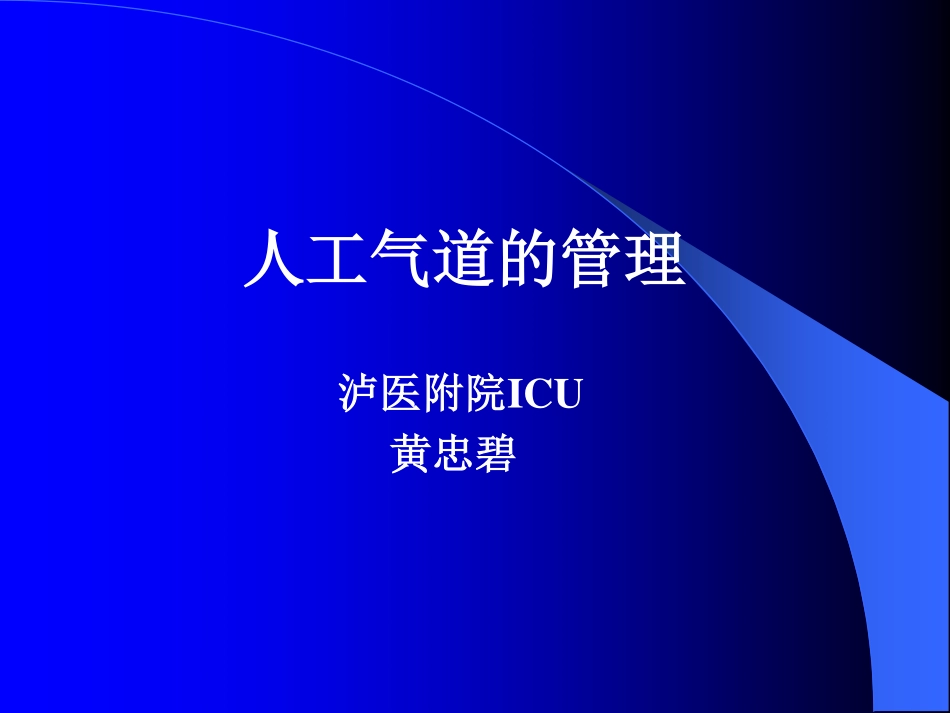 人工气道的管理

泸医附院ICU
黄忠碧